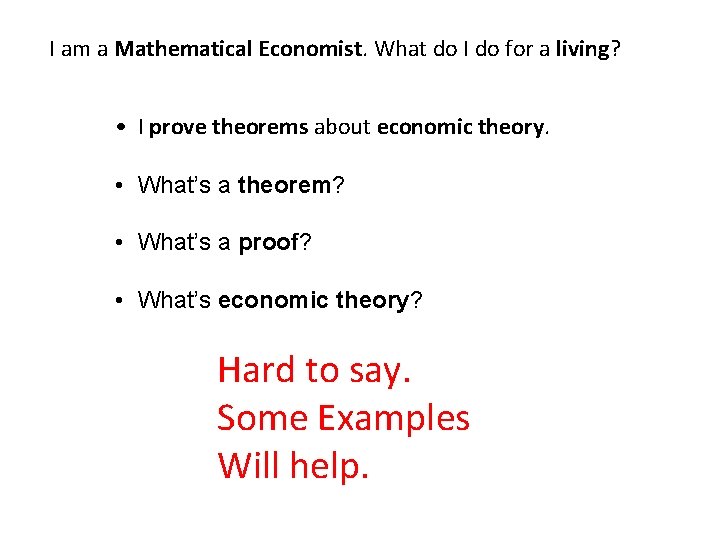 I am a Mathematical Economist. What do I do for a living?

• I prove theorems about economic theory.

• What's a theorem?

• What's a proof?

• What's economic theory?

Hard to say.
Some Examples
Will help.